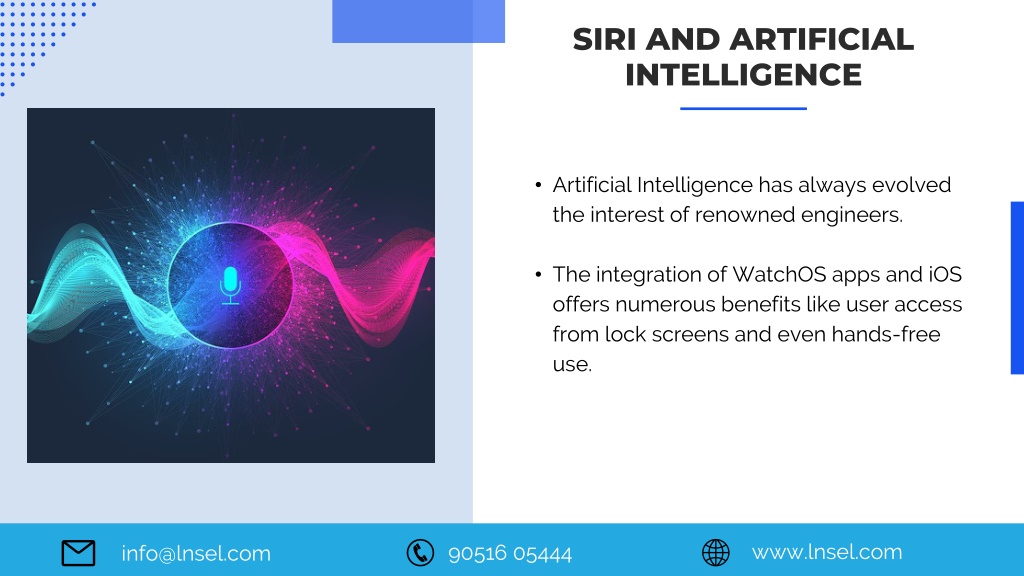 SIRI AND ARTIFICIAL INTELLIGENCE

• Artificial Intelligence has always evolved the interest of renowned engineers.

• The integration of WatchOS apps and iOS offers numerous benefits like user access from lock screens and even hands-free use.

info@lnsel.com

90516 05444

www.lnsel.com